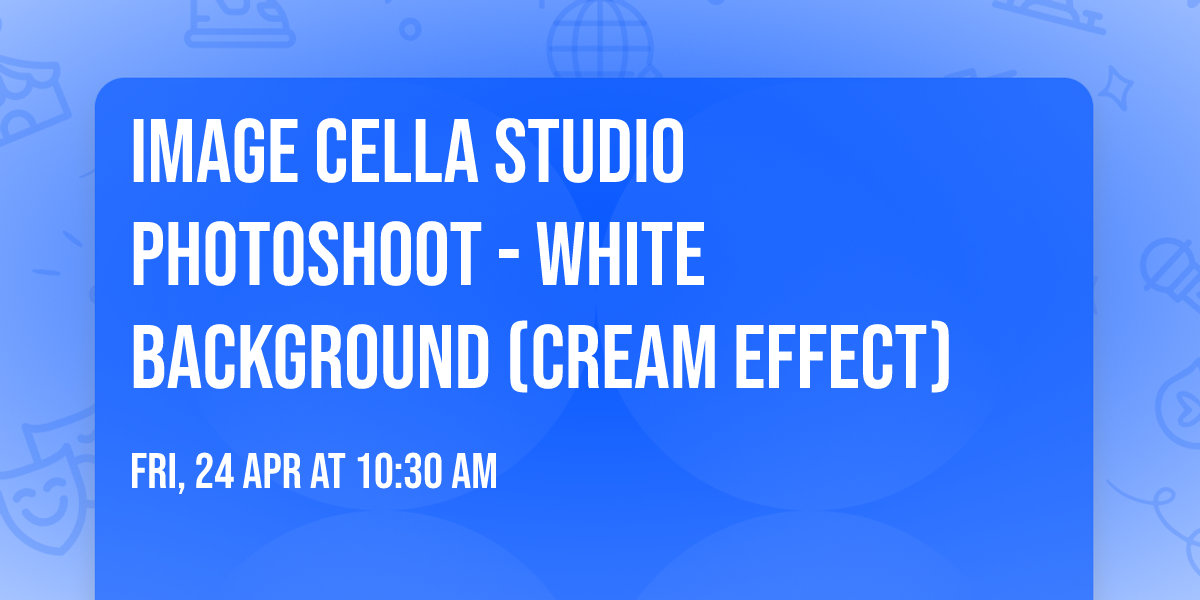 IMAGE CELLA STUDIO PHOTOSHOOT - WHITE BACKGROUND (CREAM EFFECT)

FRI, 24 APR AT 10:30 AM